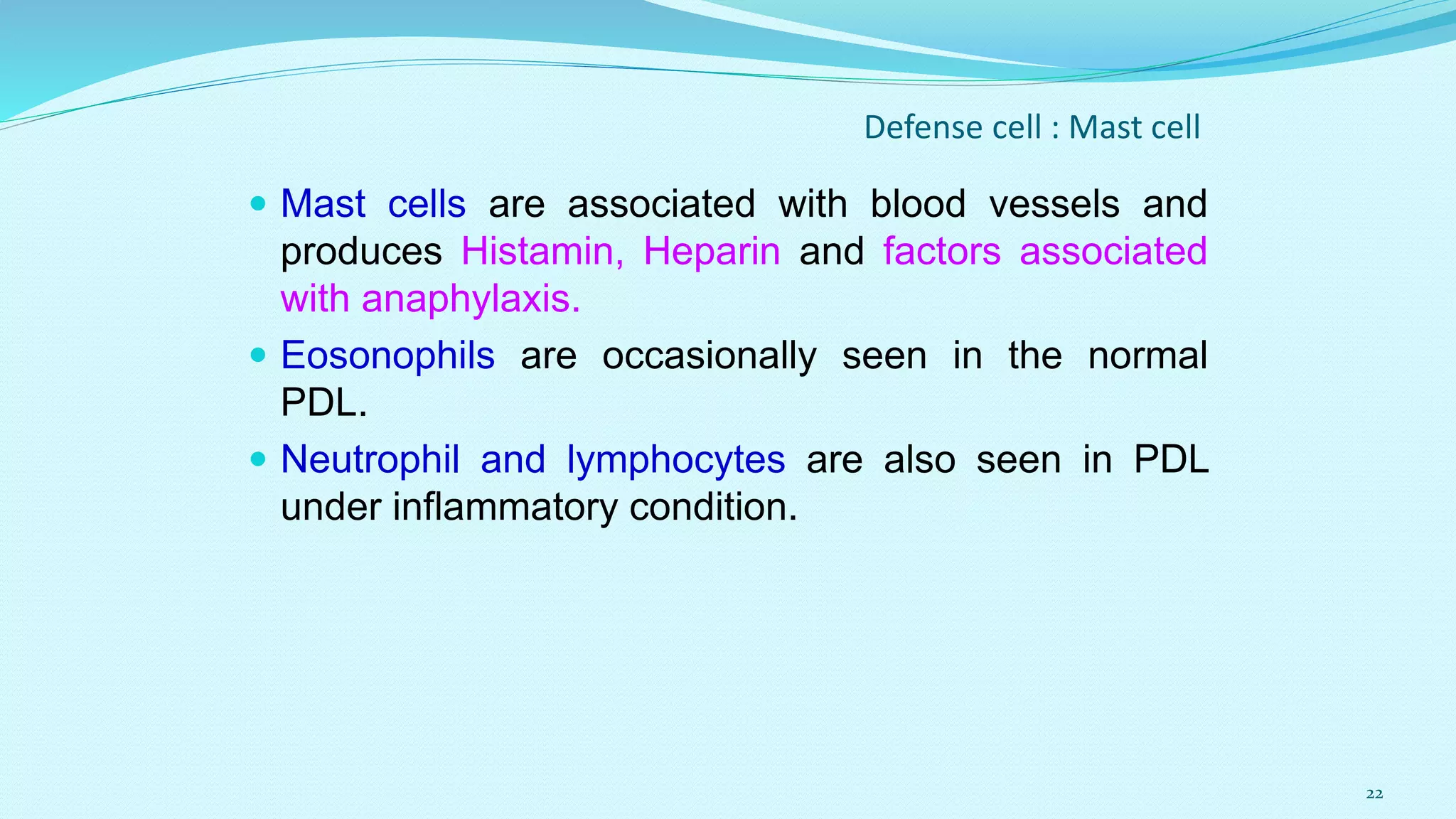 Defense cell : Mast cell

- Mast cells are associated with blood vessels and produces Histamin, Heparin and factors associated with anaphylaxis.
- Eosonophils are occasionally seen in the normal PDL.
- Neutrophil and lymphocytes are also seen in PDL under inflammatory condition.

22